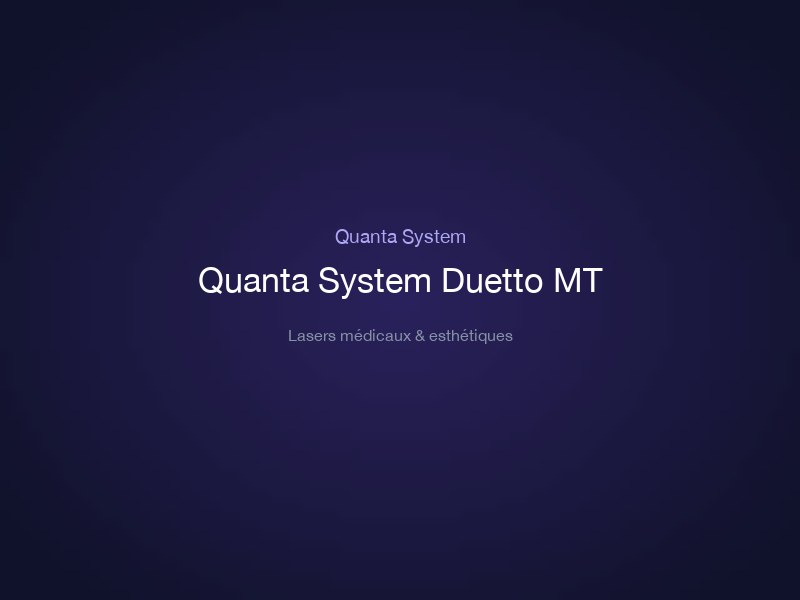 Quanta System

Quanta System Duetto MT

Lasers médicaux & esthétiques